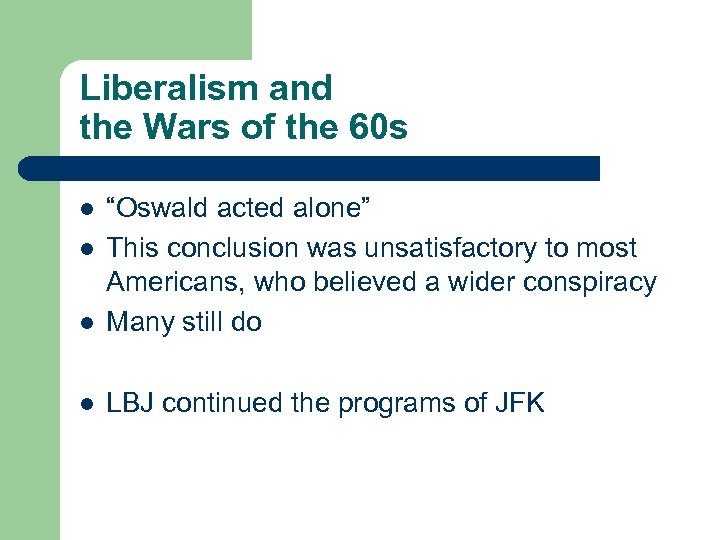 Liberalism and the Wars of the 60s

- “Oswald acted alone”
- This conclusion was unsatisfactory to most Americans, who believed a wider conspiracy
- Many still do

- LBJ continued the programs of JFK